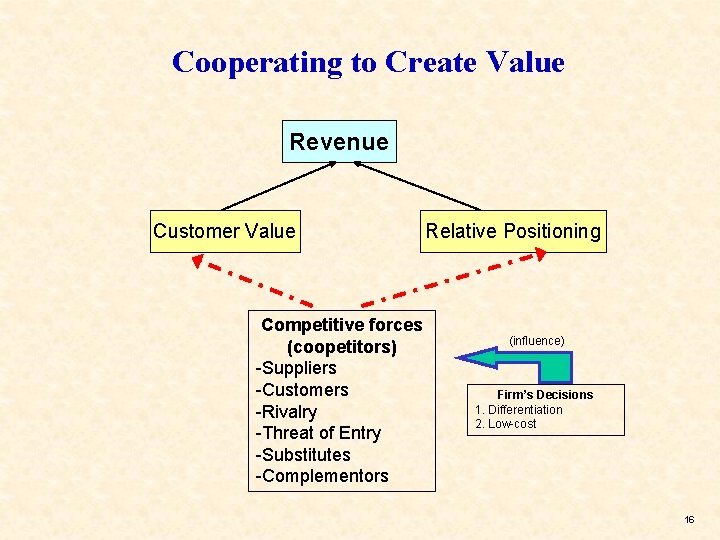 Cooperating to Create Value

Revenue

Customer Value

Relative Positioning

Competitive forces (coopetitors)
-Suppliers
-Customers
-Rivalry
-Threat of Entry
-Substitutes
-Complementors

(influence)

Firm's Decisions
1. Differentiation
2. Low-cost

16